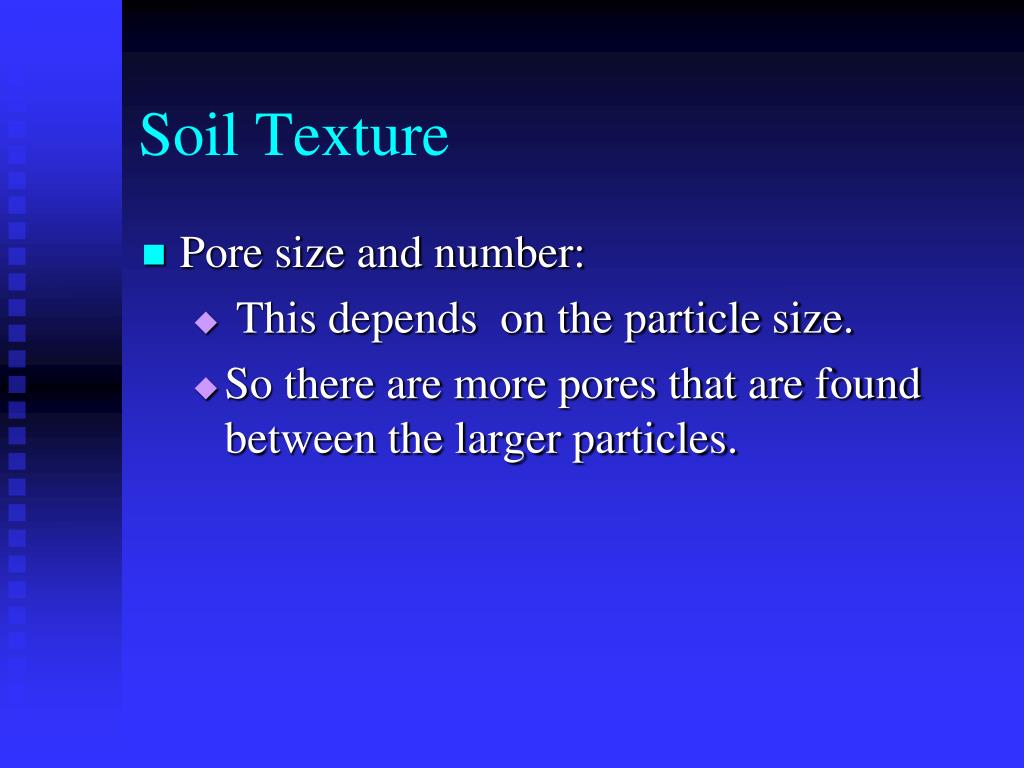 Soil Texture

Pore size and number:

This depends on the particle size.

So there are more pores that are found between the larger particles.